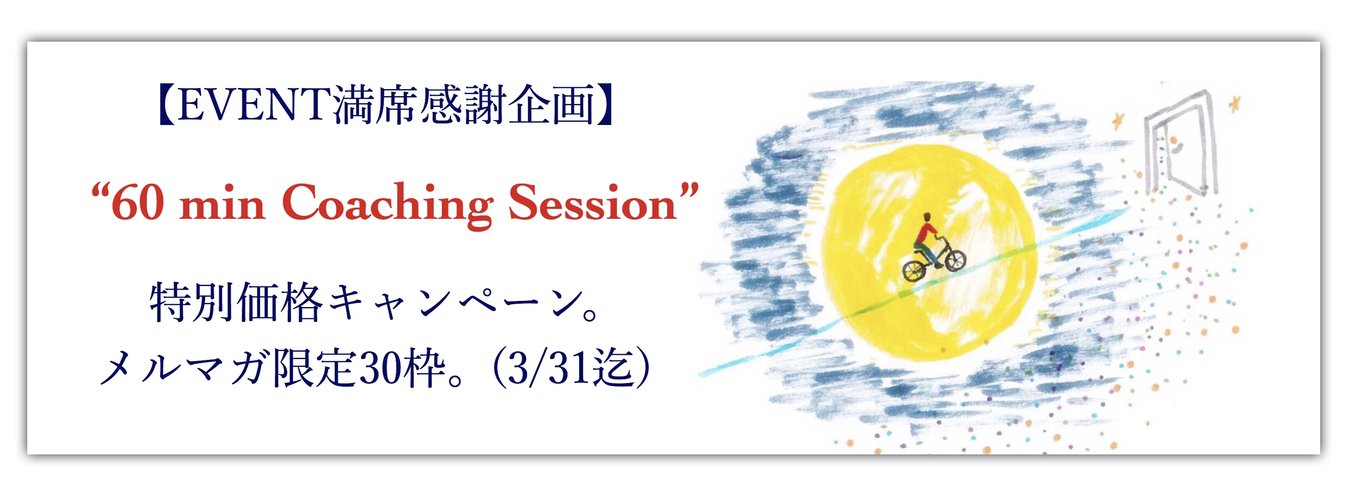 【EVENT満席感謝企画】

“60 min Coaching Session”

特別価格キャンペーン。
メルマガ限定30枠。(3/31迄)